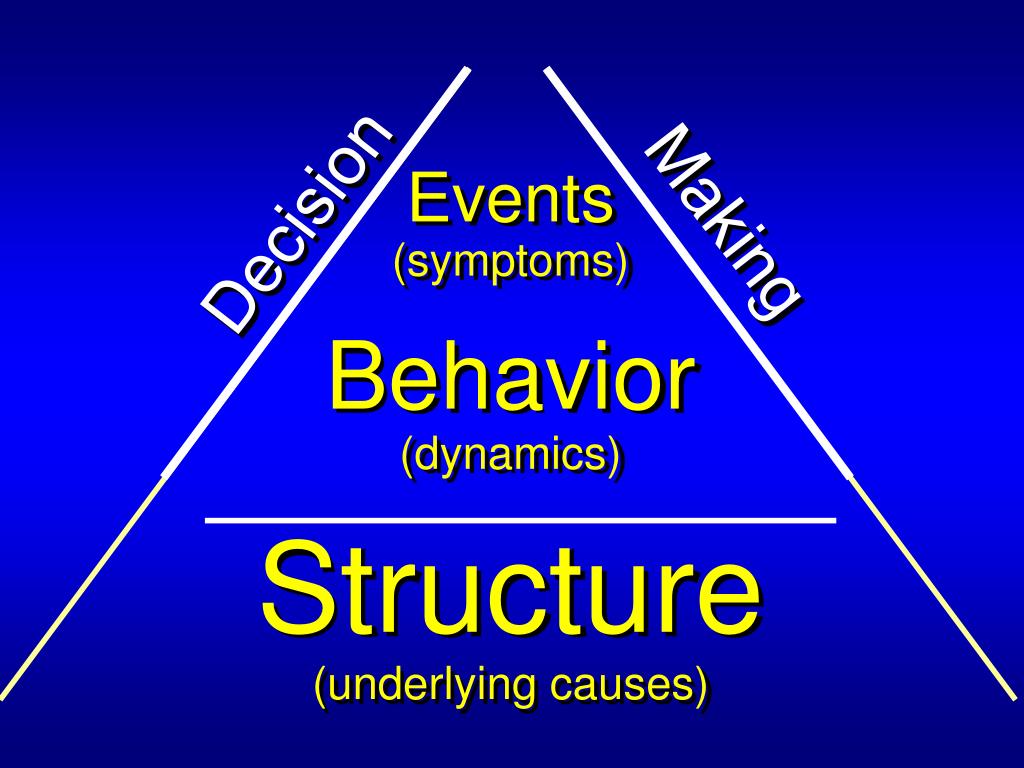 Decision Making

Events
(symptoms)

Behavior
(dynamics)

Structure
(underlying causes)